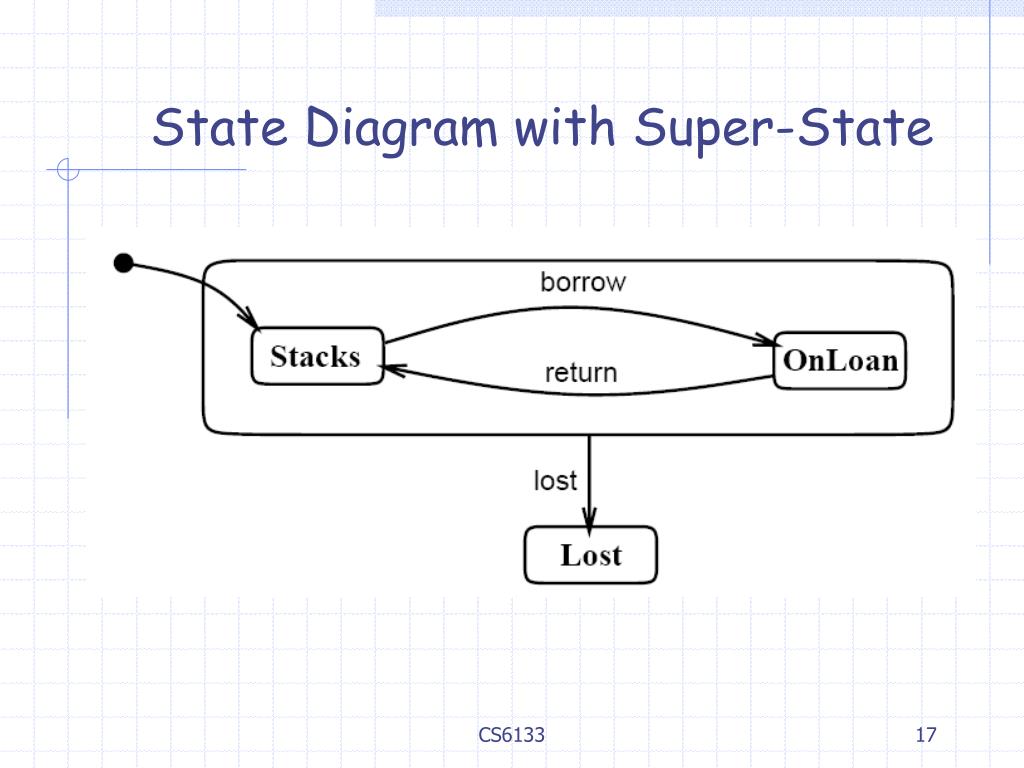 State Diagram with Super-State

borrow

Stacks

OnLoan

return

lost

Lost

CS6133

17